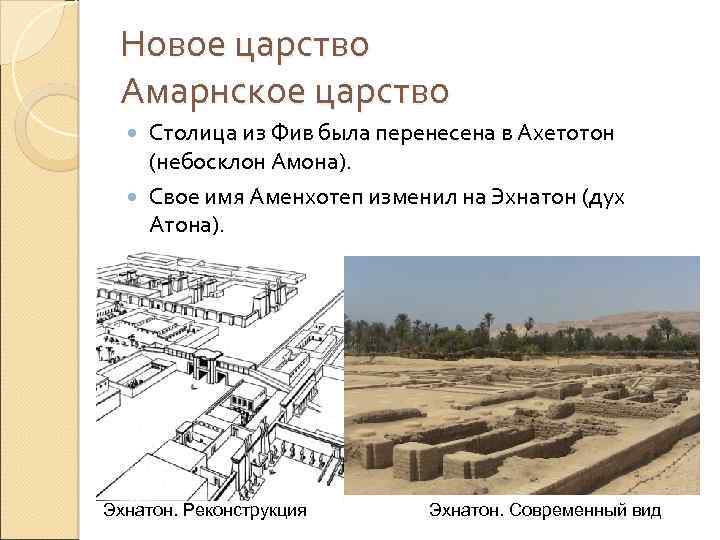 Новое царство
Амарнское царство

Столица из Фив была перенесена в Ахетотон (небосклон Амона).

Свое имя Аменхотеп изменил на Эхнатон (дух Атона).

Эхнатон. Реконструкция

Эхнатон. Современный вид